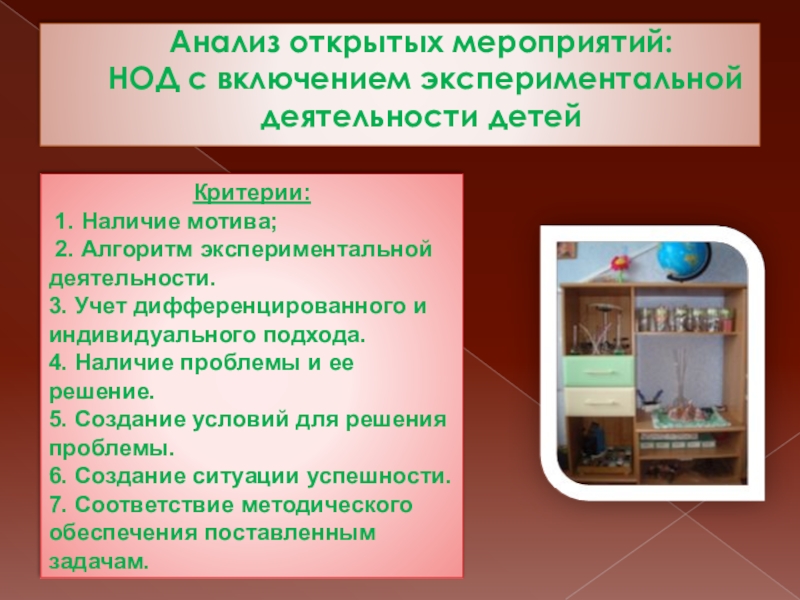 Анализ открытых мероприятий:
НОД с включением экспериментальной деятельности детей

Критерии:
1. Наличие мотива;
2. Алгоритм экспериментальной деятельности.
3. Учет дифференцированного и индивидуального подхода.
4. Наличие проблемы и ее решение.
5. Создание условий для решения проблемы.
6. Создание ситуации успешности.
7. Соответствие методического обеспечения поставленным задачам.